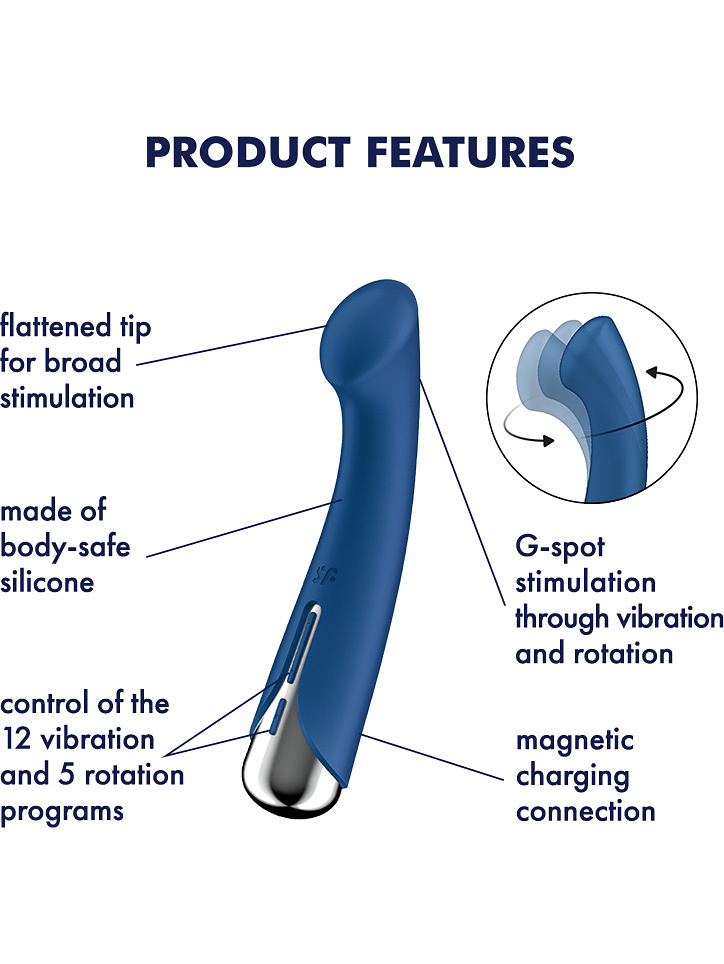 PRODUCT FEATURES

flattened tip for broad stimulation

made of body-safe silicone

control of the 12 vibration and 5 rotation programs

G-spot stimulation through vibration and rotation

magnetic charging connection